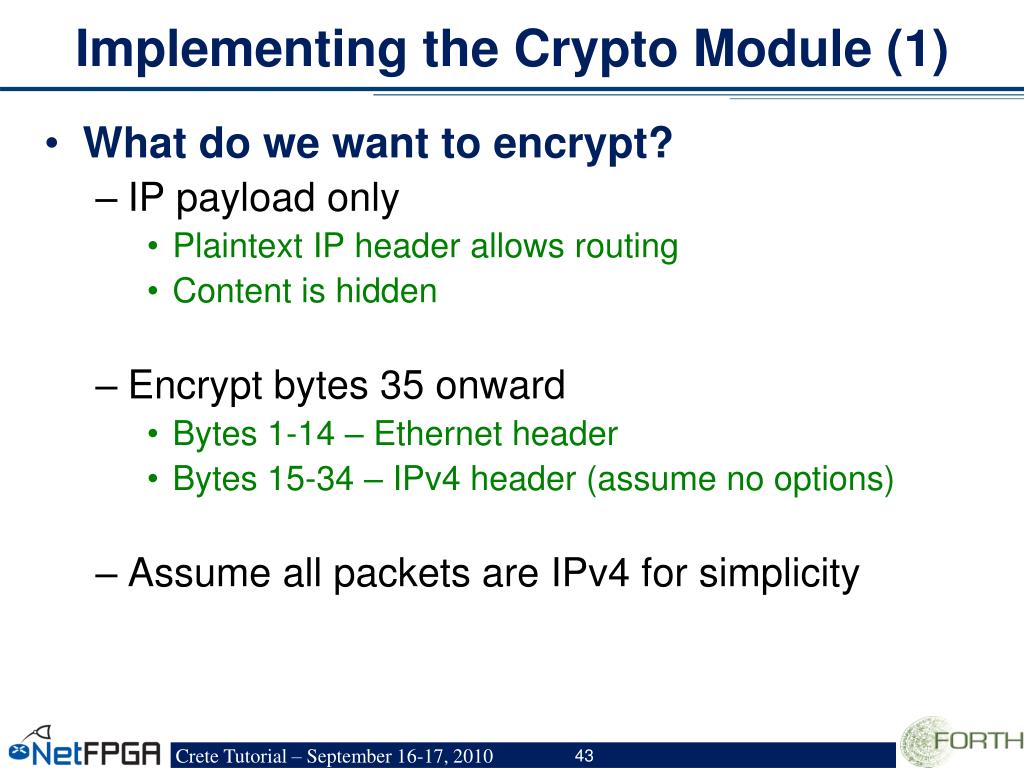 Implementing the Crypto Module (1)

• What do we want to encrypt?
– IP payload only
• Plaintext IP header allows routing
• Content is hidden

– Encrypt bytes 35 onward
• Bytes 1-14 – Ethernet header
• Bytes 15-34 – IPv4 header (assume no options)

– Assume all packets are IPv4 for simplicity

NetFPGA
Crete Tutorial – September 16-17, 2010
43
FORTH